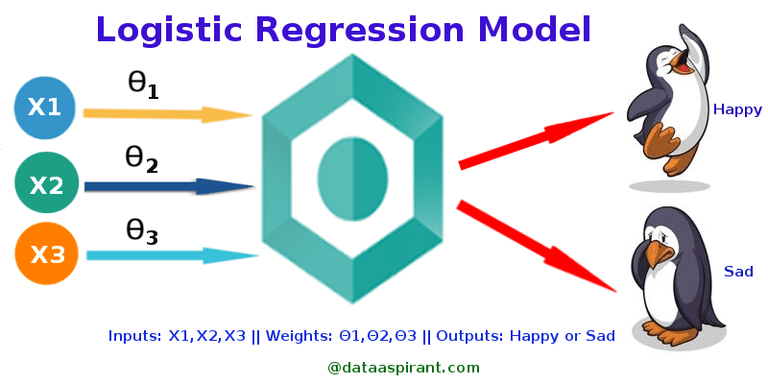 Logistic Regression Model

X1

$\theta_1$

X2

$\theta_2$

X3

$\theta_3$

Happy

Sad

Inputs: X1,X2,X3 || Weights: Θ1,Θ2,Θ3 || Outputs: Happy or Sad

@dataaspirant.com